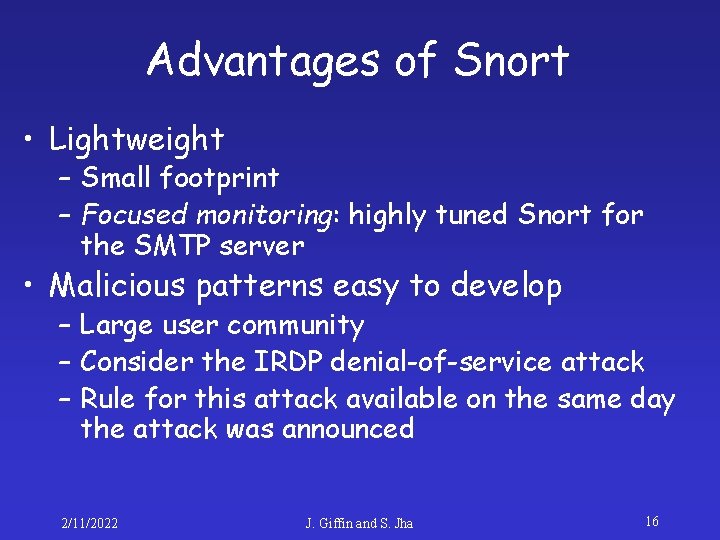 Advantages of Snort

• Lightweight
– Small footprint
– Focused monitoring: highly tuned Snort for the SMTP server
• Malicious patterns easy to develop
– Large user community
– Consider the IRDP denial-of-service attack
– Rule for this attack available on the same day the attack was announced

2/11/2022 J. Giffin and S. Jha 16